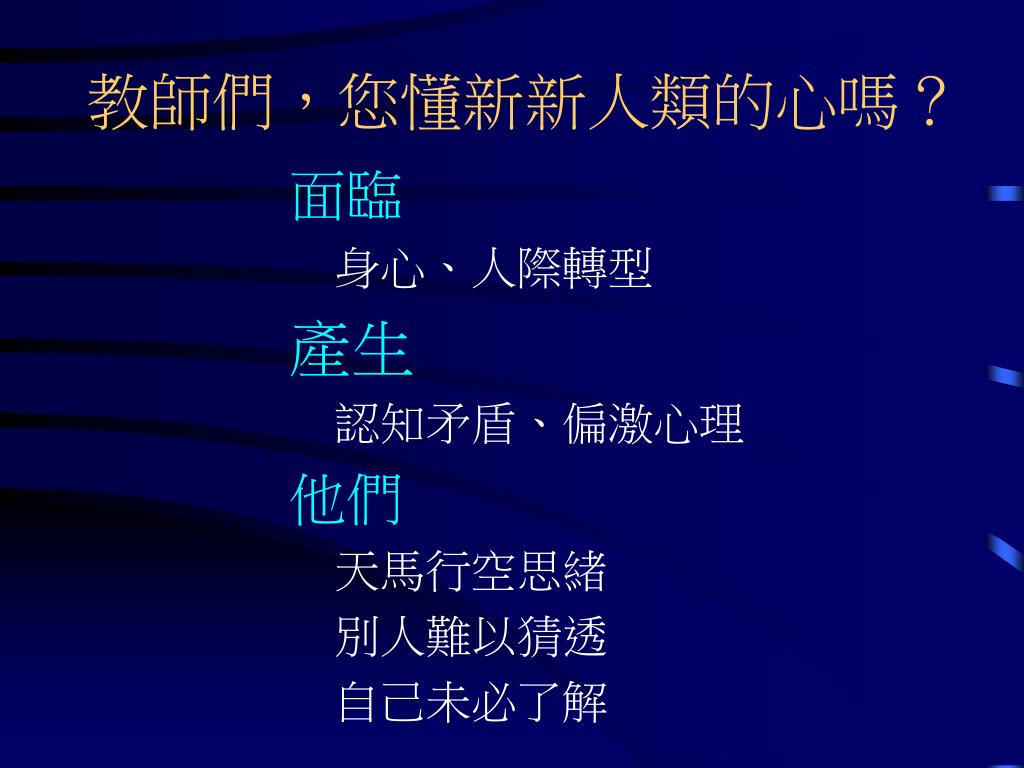 教師們，您懂新新人類的心嗎？

面臨

身心、人際轉型

產生

認知矛盾、偏激心理

他們

天馬行空思緒

別人難以猜透

自己未必了解